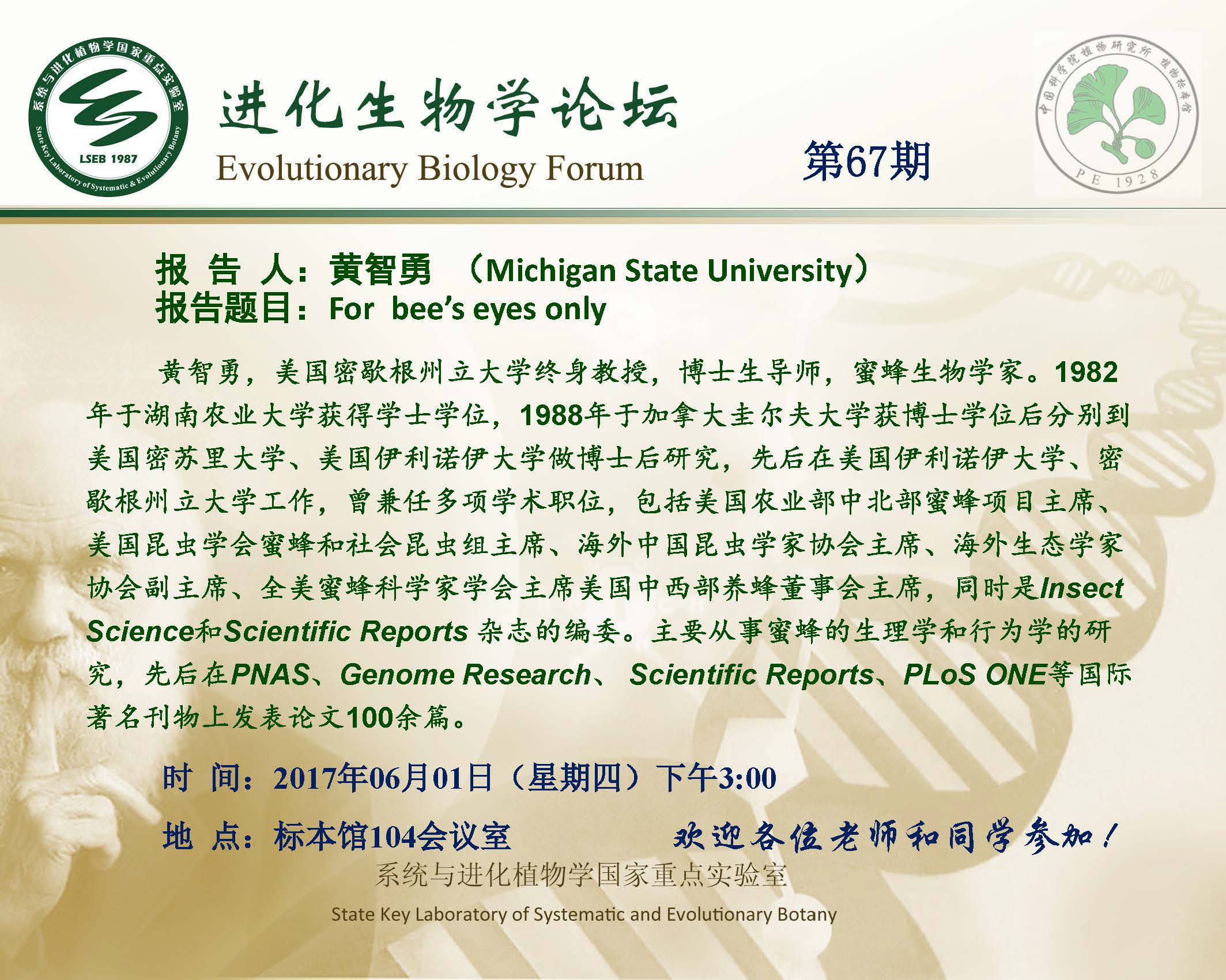 系统与进化植物学国家重点实验室
LSEB 1987
State Key Laboratory of Systematic & Evolutionary Botany

进化生物学论坛
Evolutionary Biology Forum
第67期

中国科学院植物研究所 植物标本馆
PE 1928

报 告 人：黄智勇 （Michigan State University）
报告题目：For bee's eyes only

黄智勇，美国密歇根州立大学终身教授，博士生导师，蜜蜂生物学家。1982年于湖南农业大学获得学士学位，1988年于加拿大圭尔夫大学获博士学位后分别到美国密苏里大学、美国伊利诺伊大学做博士后研究，先后在美国伊利诺伊大学、密歇根州立大学工作，曾兼任多项学术职位，包括美国农业部中北部蜜蜂项目主席、美国昆虫学会蜜蜂和社会昆虫组主席、海外中国昆虫学家协会主席、海外生态学家协会副主席、全美蜜蜂科学家学会主席美国中西部养蜂董事会主席，同时是Insect Science和Scientific Reports 杂志的编委。主要从事蜜蜂的生理学和行为学的研究，先后在PNAS、Genome Research、 Scientific Reports、PLoS ONE等国际著名刊物上发表论文100余篇。

时 间：2017年06月01日（星期四）下午3:00
地 点：标本馆104会议室 欢迎各位老师和同学参加！

系统与进化植物学国家重点实验室
State Key Laboratory of Systematic and Evolutionary Botany